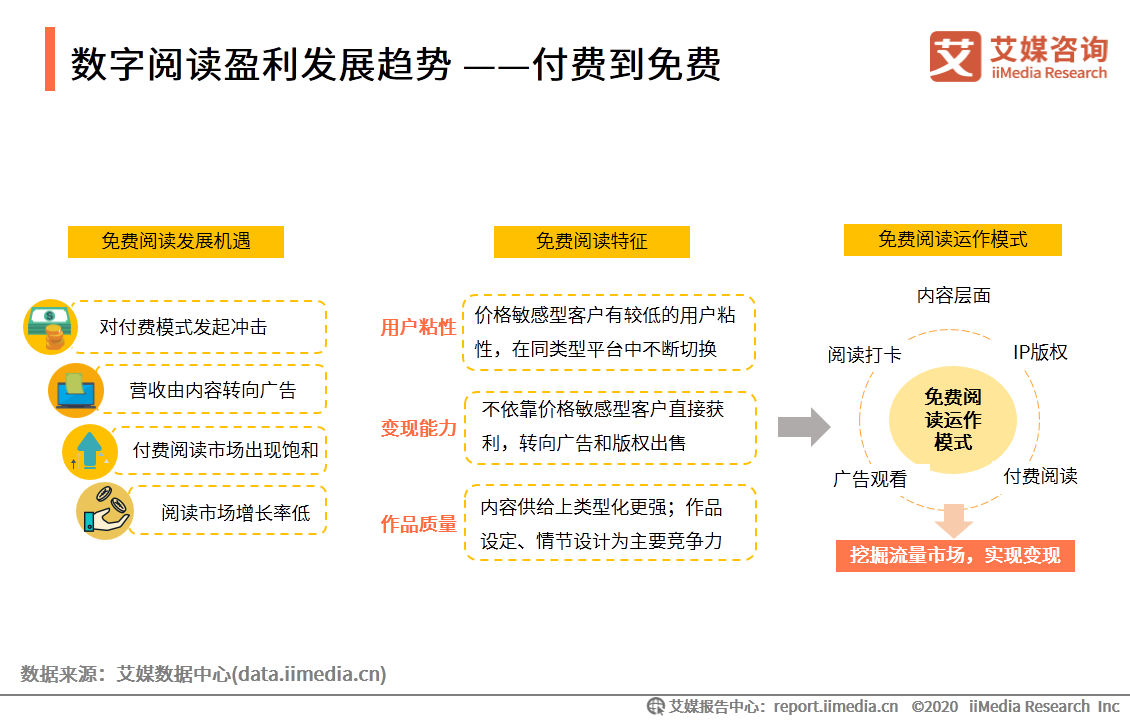 数字阅读盈利发展趋势 ——付费到免费

艾 艾媒咨询 iiMedia Research

免费阅读发展机遇

对付费模式发起冲击

营收由内容转向广告

付费阅读市场出现饱和

阅读市场增长率低

免费阅读特征

用户粘性

价格敏感型客户有较低的用户粘性，在同类型平台中不断切换

变现能力

不依靠价格敏感型客户直接获利，转向广告和版权出售

作品质量

内容供给上类型化更强；作品设定、情节设计为主要竞争力

免费阅读运作模式

内容层面

阅读打卡

IP版权

免费阅读运作模式

广告观看

付费阅读

挖掘流量市场，实现变现

数据来源：艾媒数据中心(data.iimedia.cn)

艾媒报告中心：report.iimedia.cn ©2020 iiMedia Research Inc